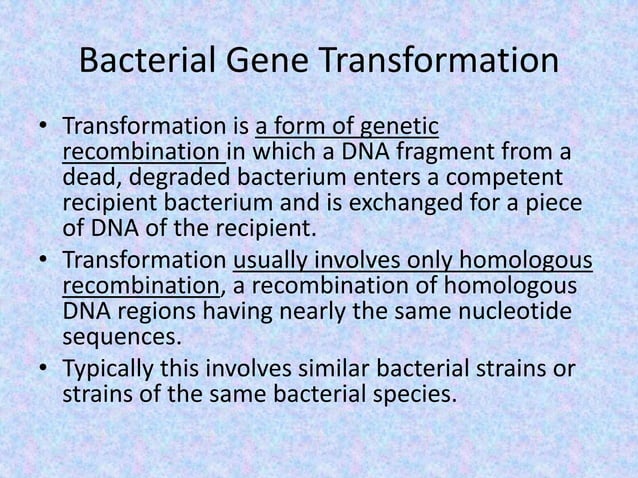 Bacterial Gene Transformation

• Transformation is a form of genetic recombination in which a DNA fragment from a dead, degraded bacterium enters a competent recipient bacterium and is exchanged for a piece of DNA of the recipient.

• Transformation usually involves only homologous recombination, a recombination of homologous DNA regions having nearly the same nucleotide sequences.

• Typically this involves similar bacterial strains or strains of the same bacterial species.